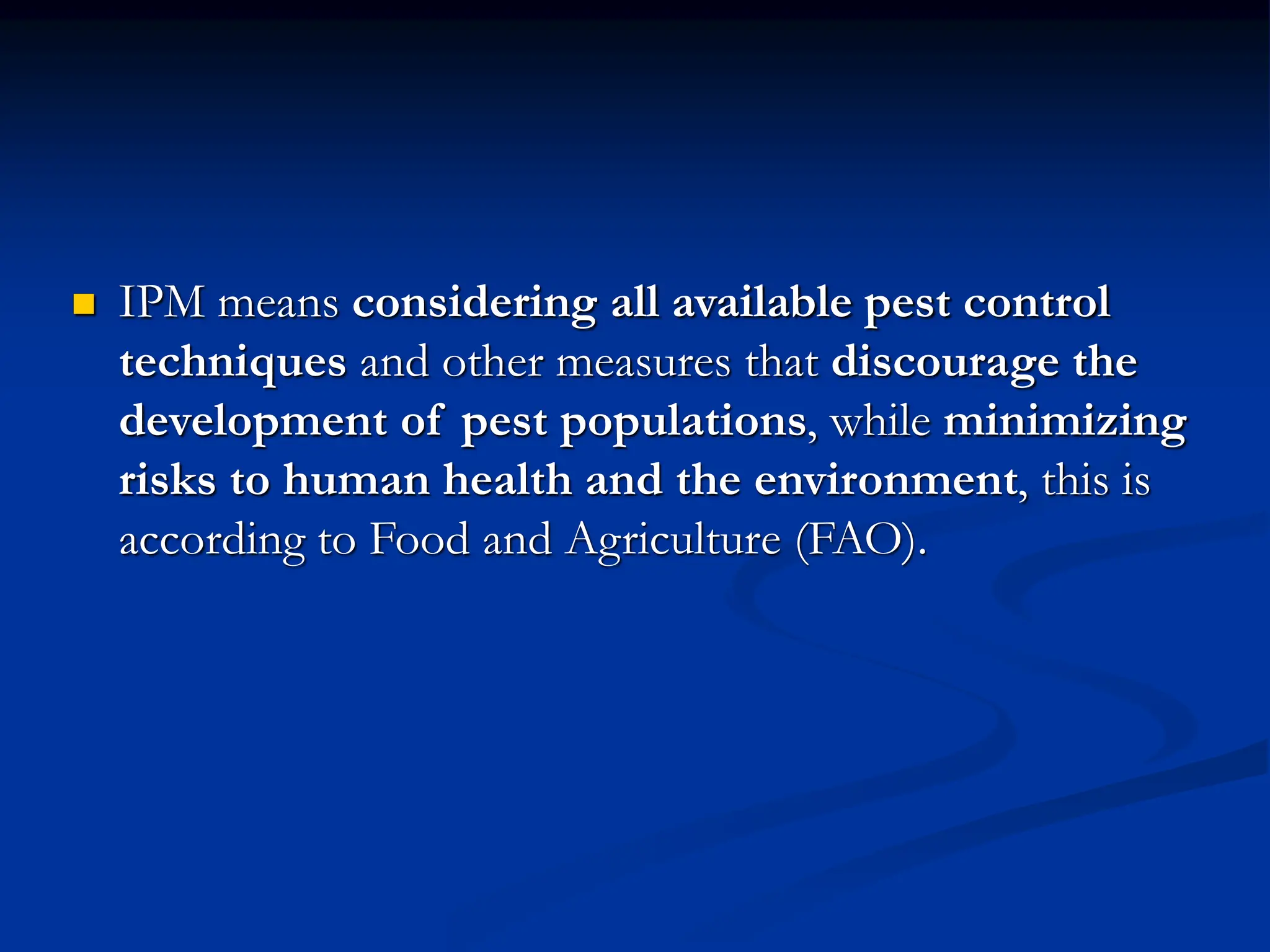 IPM means considering all available pest control techniques and other measures that discourage the development of pest populations, while minimizing risks to human health and the environment, this is according to Food and Agriculture (FAO).